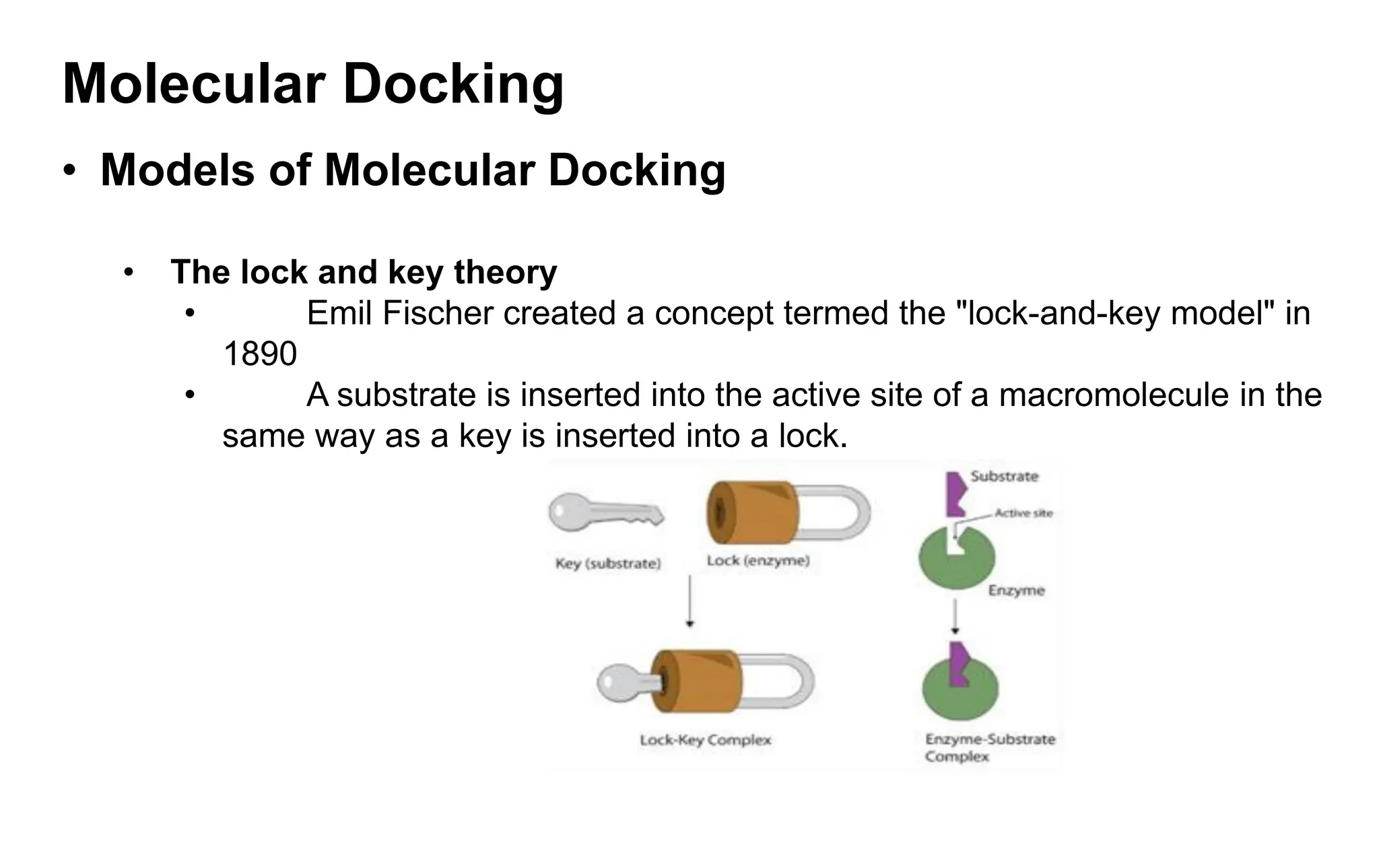 Molecular Docking

• Models of Molecular Docking

• The lock and key theory

• Emil Fischer created a concept termed the "lock-and-key model" in 1890

• A substrate is inserted into the active site of a macromolecule in the same way as a key is inserted into a lock.

Key (substrate)

Lock (enzyme)

Lock-Key Complex

Substrate

Active site

Enzyme

Enzyme-Substrate Complex